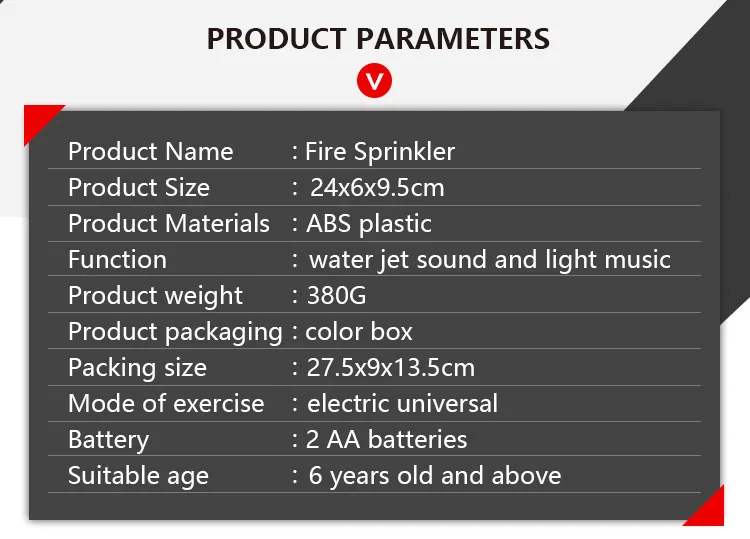 PRODUCT PARAMETERS

V

| Product Name | : Fire Sprinkler |
|---|---|
| Product Size | : 24x6x9.5cm |
| Product Materials | : ABS plastic |
| Function | : water jet sound and light music |
| Product weight | : 380G |
| Product packaging | : color box |
| Packing size | : 27.5x9x13.5cm |
| Mode of exercise | : electric universal |
| Battery | : 2 AA batteries |
| Suitable age | : 6 years old and above |